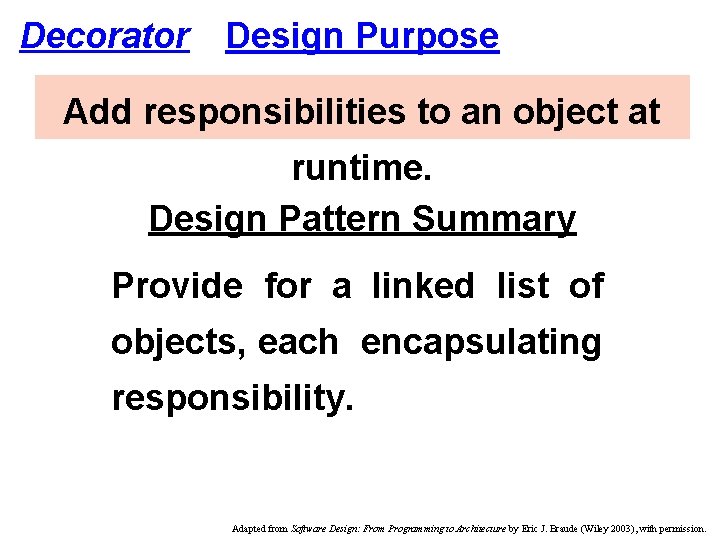 Decorator Design Purpose

Add responsibilities to an object at runtime.

Design Pattern Summary

Provide for a linked list of objects, each encapsulating responsibility.

Adapted from Software Design: From Programming to Architecture by Eric J. Braude (Wiley 2003), with permission.